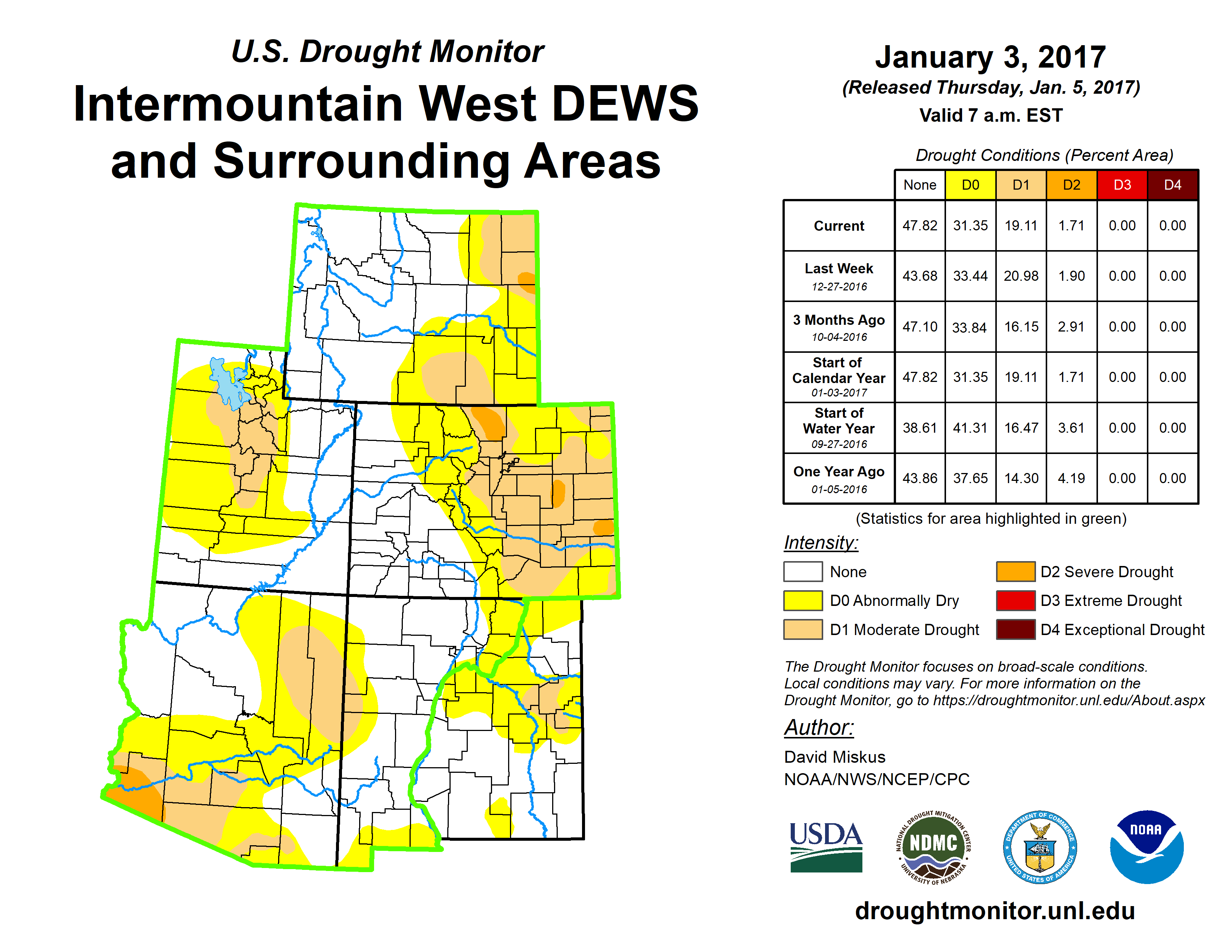 U.S. Drought Monitor

Intermountain West DEWS and Surrounding Areas

January 3, 2017
(Released Thursday, Jan. 5, 2017)
Valid 7 a.m. EST

Drought Conditions (Percent Area)

| | None | D0 | D1 | D2 | D3 | D4 |
|---|---|---|---|---|---|---|
| Current | 47.82 | 31.35 | 19.11 | 1.71 | 0.00 | 0.00 |
| Last Week 12-27-2016 | 43.68 | 33.44 | 20.98 | 1.90 | 0.00 | 0.00 |
| 3 Months Ago 10-04-2016 | 47.10 | 33.84 | 16.15 | 2.91 | 0.00 | 0.00 |
| Start of Calendar Year 01-03-2017 | 47.82 | 31.35 | 19.11 | 1.71 | 0.00 | 0.00 |
| Start of Water Year 09-27-2016 | 38.61 | 41.31 | 16.47 | 3.61 | 0.00 | 0.00 |
| One Year Ago 01-05-2016 | 43.86 | 37.65 | 14.30 | 4.19 | 0.00 | 0.00 |

(Statistics for area highlighted in green)

Intensity:
None
D0 Abnormally Dry
D1 Moderate Drought
D2 Severe Drought
D3 Extreme Drought
D4 Exceptional Drought

The Drought Monitor focuses on broad-scale conditions. Local conditions may vary. For more information on the Drought Monitor, go to https://droughtmonitor.unl.edu/About.aspx

Author:
David Miskus
NOAA/NWS/NCEP/CPC

USDA
NATIONAL DROUGHT MITIGATION CENTER NDMC UNIVERSITY OF NEBRASKA
DEPARTMENT OF COMMERCE UNITED STATES OF AMERICA
NOAA

droughtmonitor.unl.edu